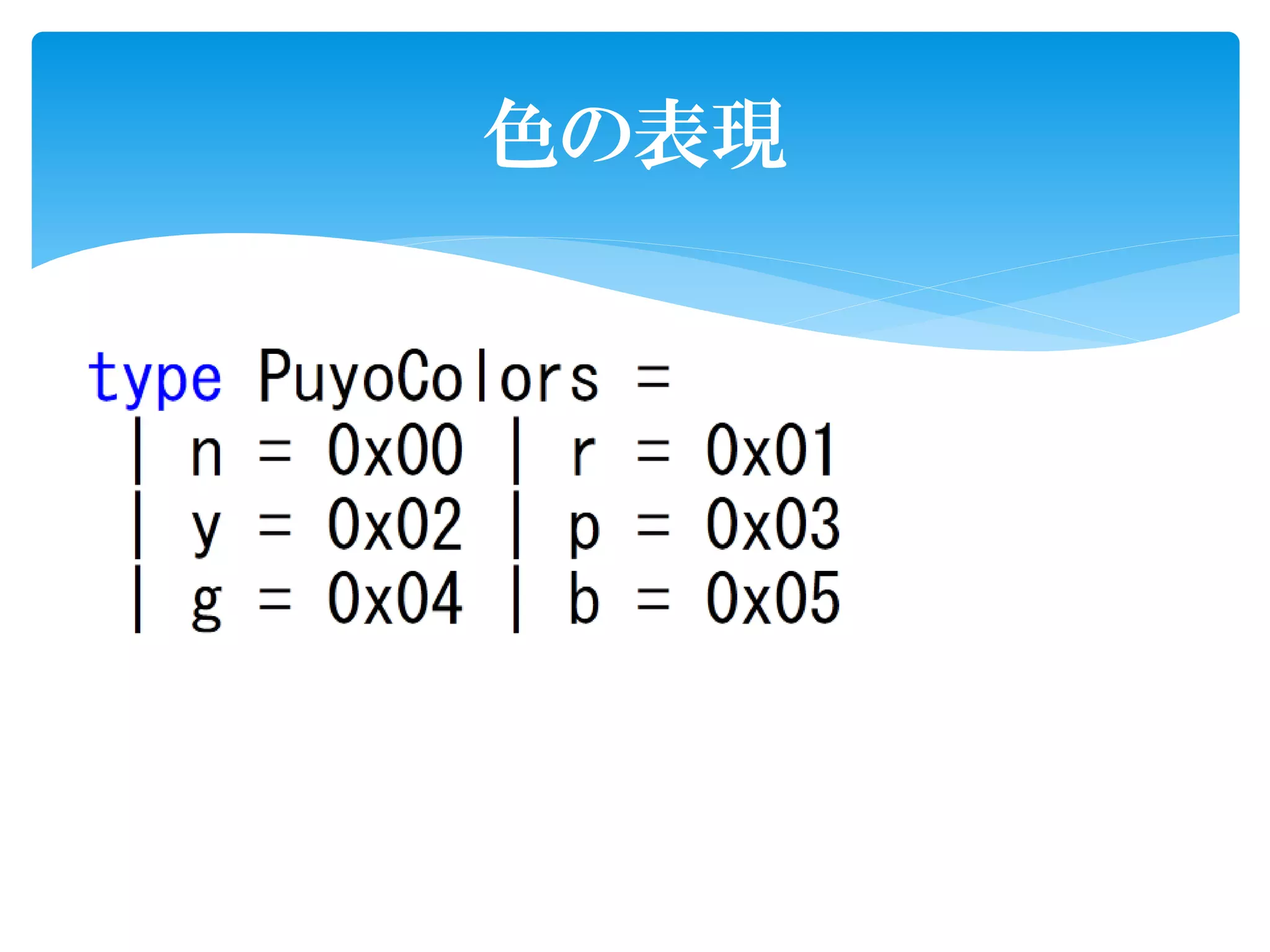 色の表現

type PuyoColors =
| n = 0x00 | r = 0x01
| y = 0x02 | p = 0x03
| g = 0x04 | b = 0x05